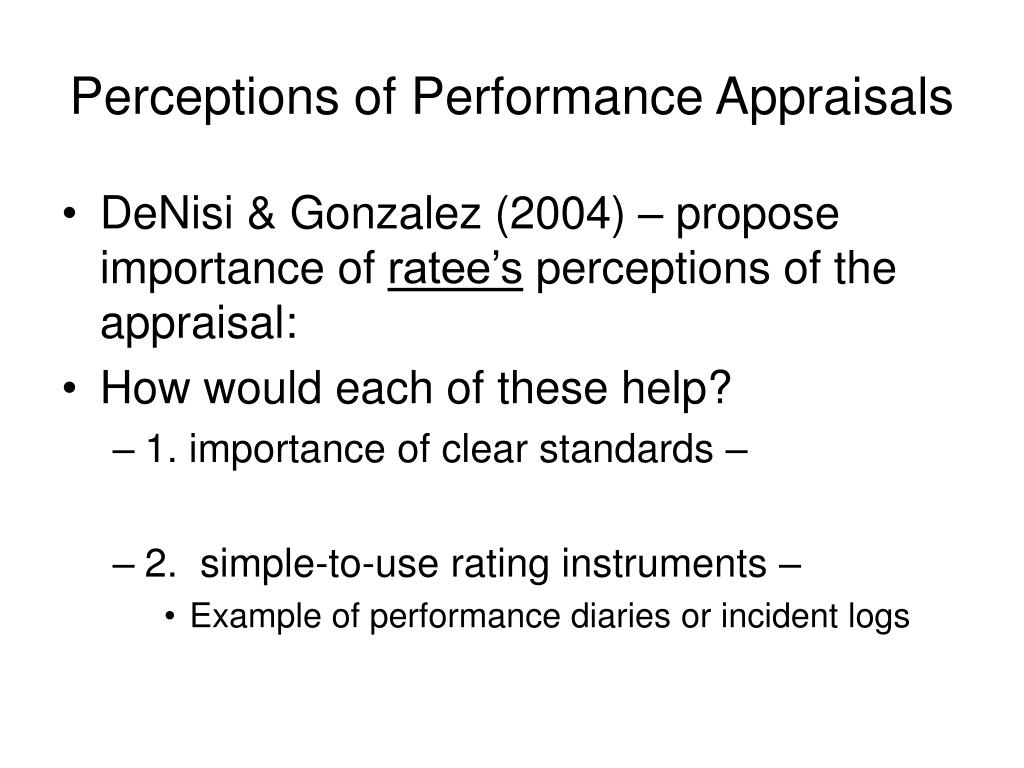 Perceptions of Performance Appraisals

• DeNisi & Gonzalez (2004) – propose importance of ratee's perceptions of the appraisal:
• How would each of these help?
– 1. importance of clear standards –

– 2. simple-to-use rating instruments –
• Example of performance diaries or incident logs